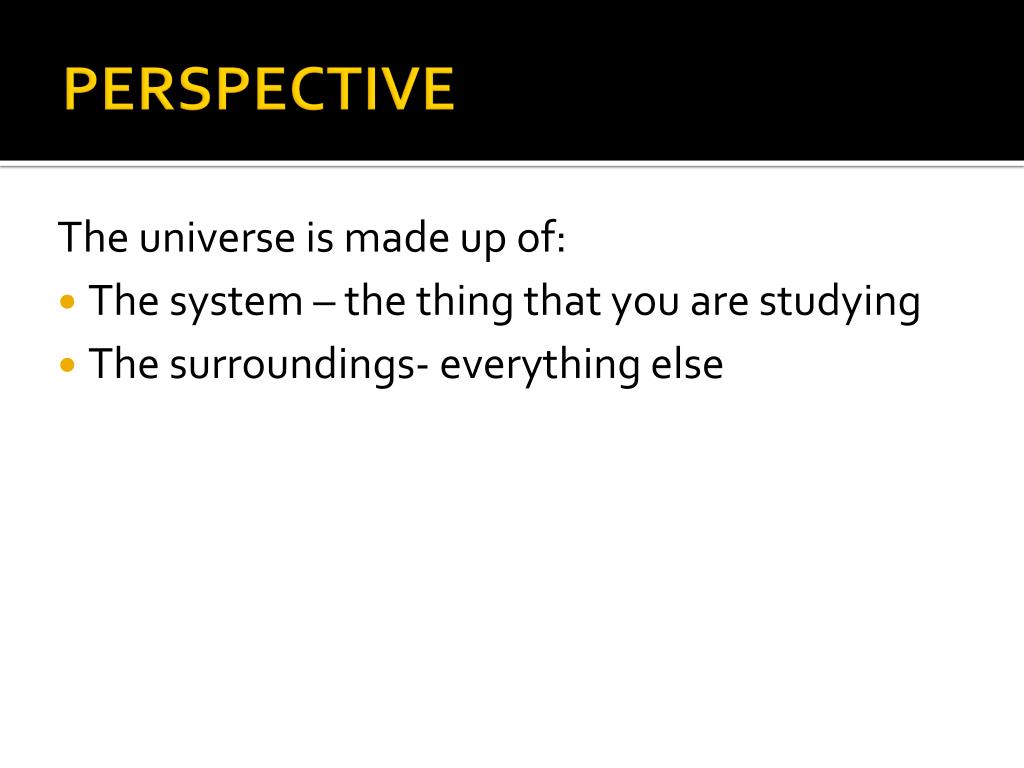 PERSPECTIVE

The universe is made up of:

- The system – the thing that you are studying
- The surroundings- everything else